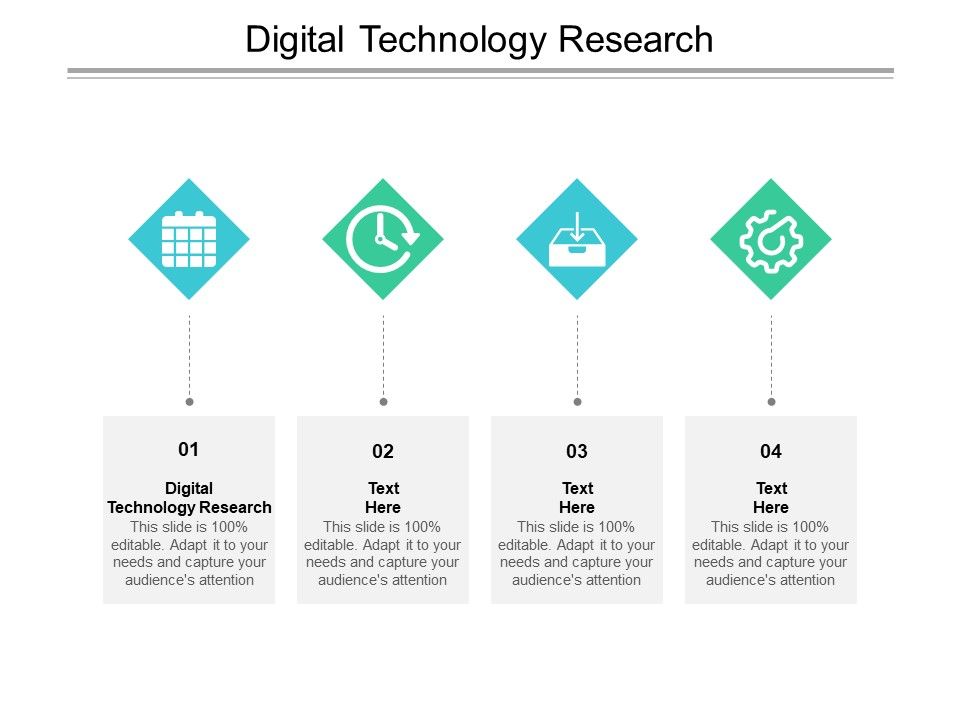 Digital Technology Research

01

Digital Technology Research
This slide is 100% editable. Adapt it to your needs and capture your audience's attention

02

Text Here
This slide is 100% editable. Adapt it to your needs and capture your audience's attention

03

Text Here
This slide is 100% editable. Adapt it to your needs and capture your audience's attention

04

Text Here
This slide is 100% editable. Adapt it to your needs and capture your audience's attention